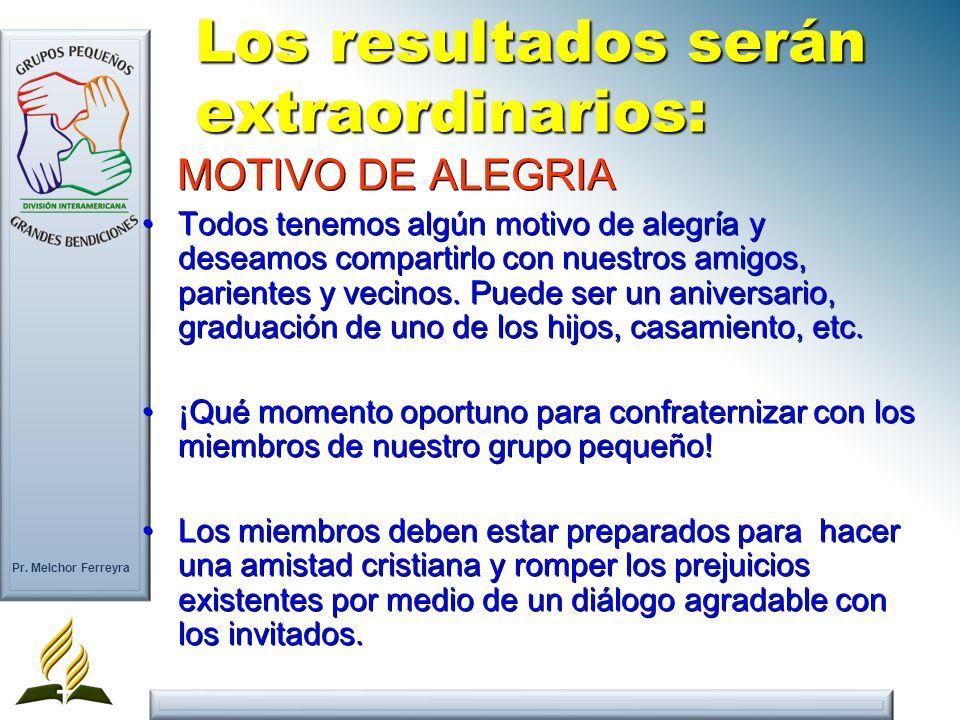 GRUPOS PEQUEÑOS
DIVISIÓN INTERAMERICANA
GRANDES BENDICIONES

Pr. Melchor Ferreyra

Los resultados serán extraordinarios:

MOTIVO DE ALEGRIA

• Todos tenemos algún motivo de alegría y deseamos compartirlo con nuestros amigos, parientes y vecinos. Puede ser un aniversario, graduación de uno de los hijos, casamiento, etc.

• ¡Qué momento oportuno para confraternizar con los miembros de nuestro grupo pequeño!

• Los miembros deben estar preparados para hacer una amistad cristiana y romper los prejuicios existentes por medio de un diálogo agradable con los invitados.